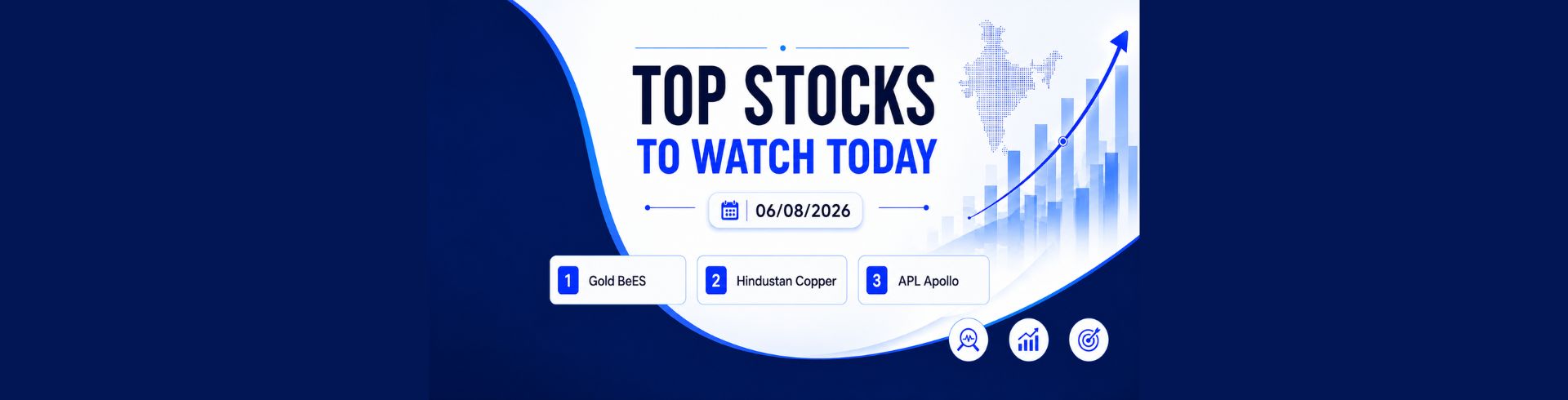 TOP STOCKS
TO WATCH TODAY

06/08/2026

1 Gold BeES
2 Hindustan Copper
3 APL Apollo